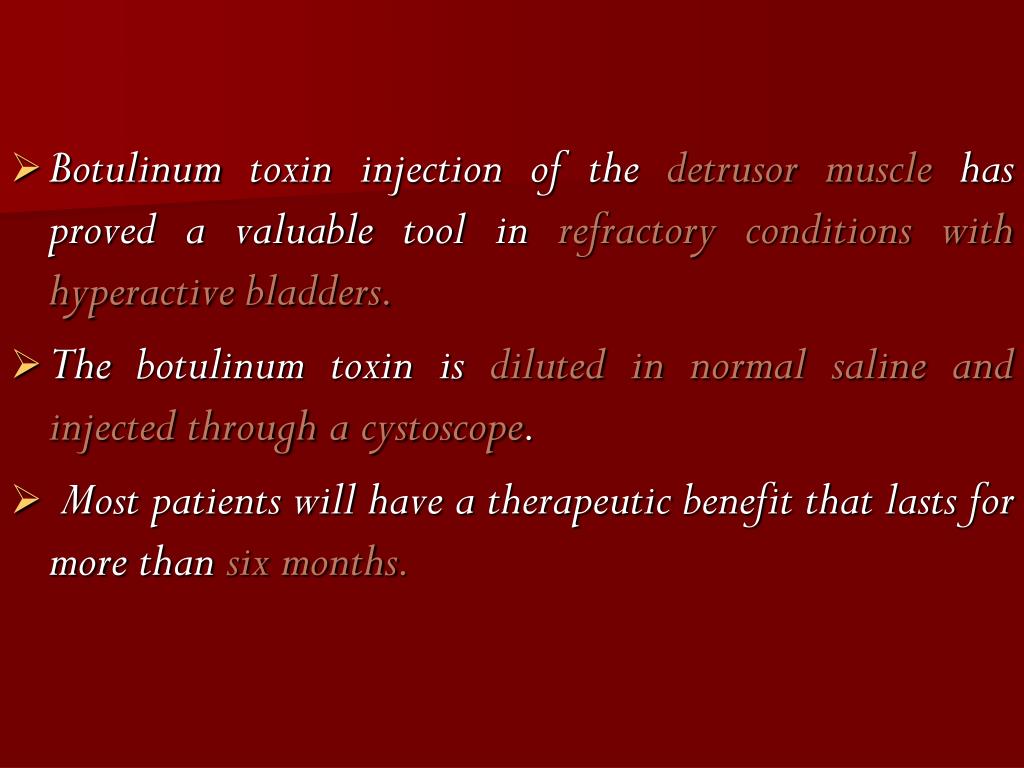 ➢ Botulinum toxin injection of the detrusor muscle has proved a valuable tool in refractory conditions with hyperactive bladders.

➢ The botulinum toxin is diluted in normal saline and injected through a cystoscope.

➢ Most patients will have a therapeutic benefit that lasts for more than six months.